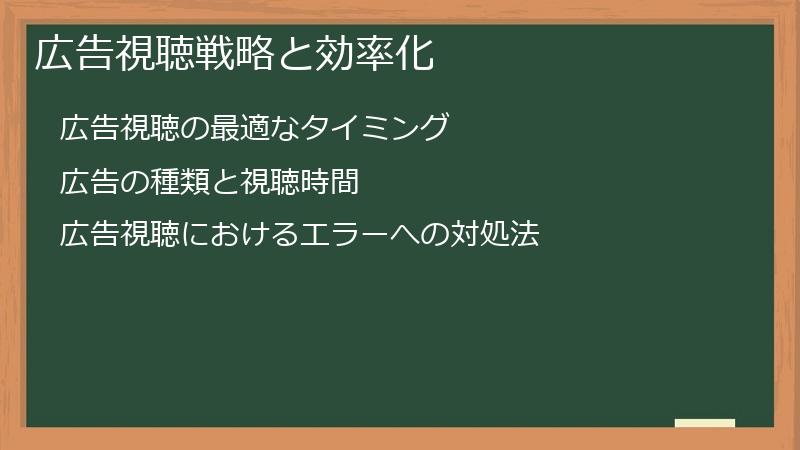 広告視聴戦略と効率化

広告視聴の最適なタイミング

広告の種類と視聴時間

広告視聴におけるエラーへの対処法